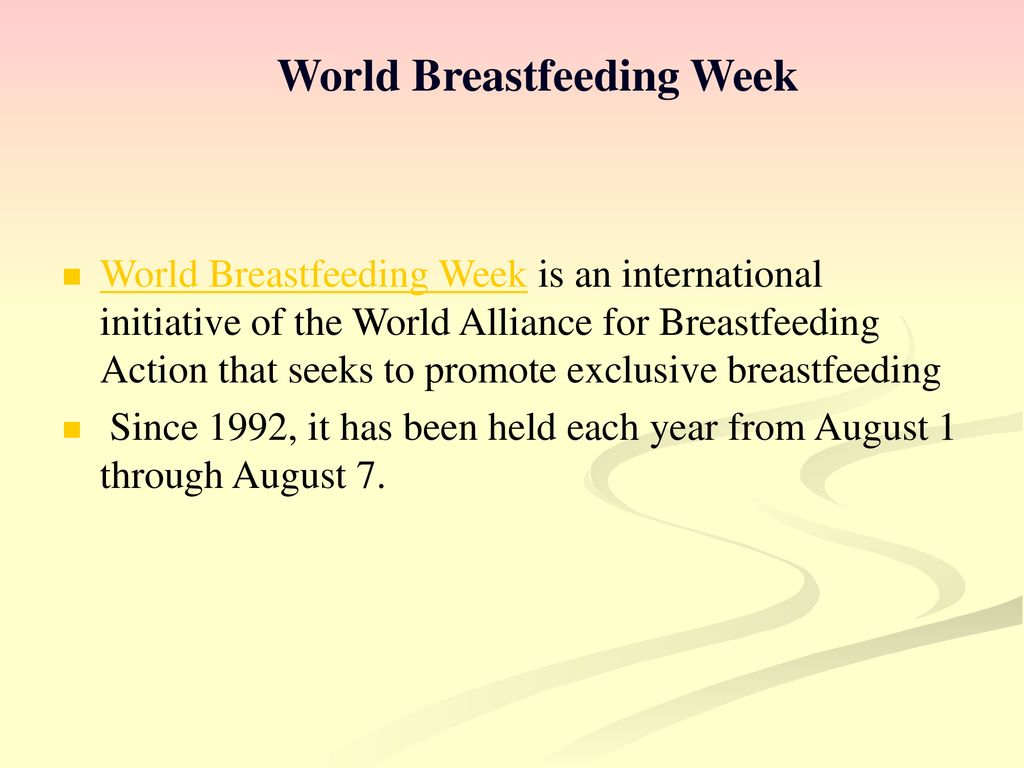 World Breastfeeding Week

World Breastfeeding Week is an international initiative of the World Alliance for Breastfeeding Action that seeks to promote exclusive breastfeeding

Since 1992, it has been held each year from August 1 through August 7.